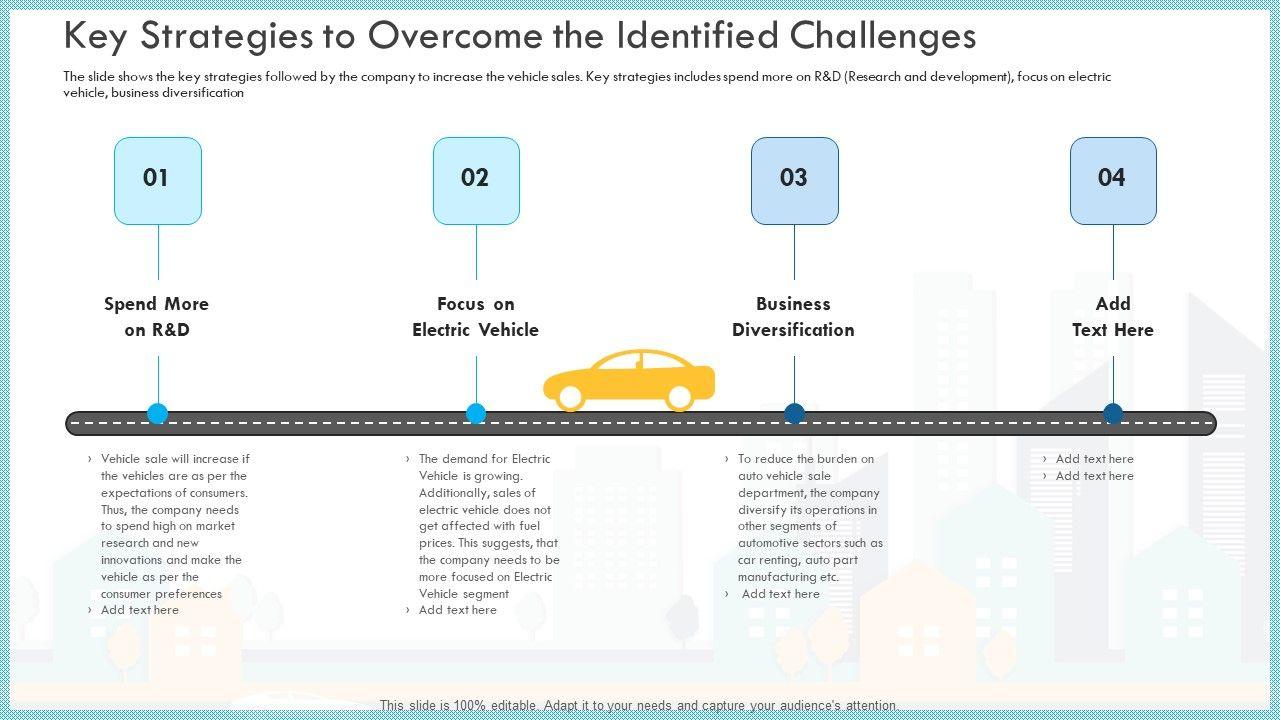 Key Strategies to Overcome the Identified Challenges

The slide shows the key strategies followed by the company to increase the vehicle sales. Key strategies includes spend more on R&D (Research and development), focus on electric vehicle, business diversification

01

Spend More on R&D

› Vehicle sale will increase if the vehicles are as per the expectations of consumers. Thus, the company needs to spend high on market research and new innovations and make the vehicle as per the consumer preferences
› Add text here

02

Focus on Electric Vehicle

› The demand for Electric Vehicle is growing. Additionally, sales of electric vehicle does not get affected with fuel prices. This suggests, that the company needs to be more focused on Electric Vehicle segment
› Add text here

03

Business Diversification

› To reduce the burden on auto vehicle sale department, the company diversify its operations in other segments of automotive sectors such as car renting, auto part manufacturing etc.
› Add text here

04

Add Text Here

› Add text here
› Add text here

This slide is 100% editable. Adapt it to your needs and capture your audience's attention.